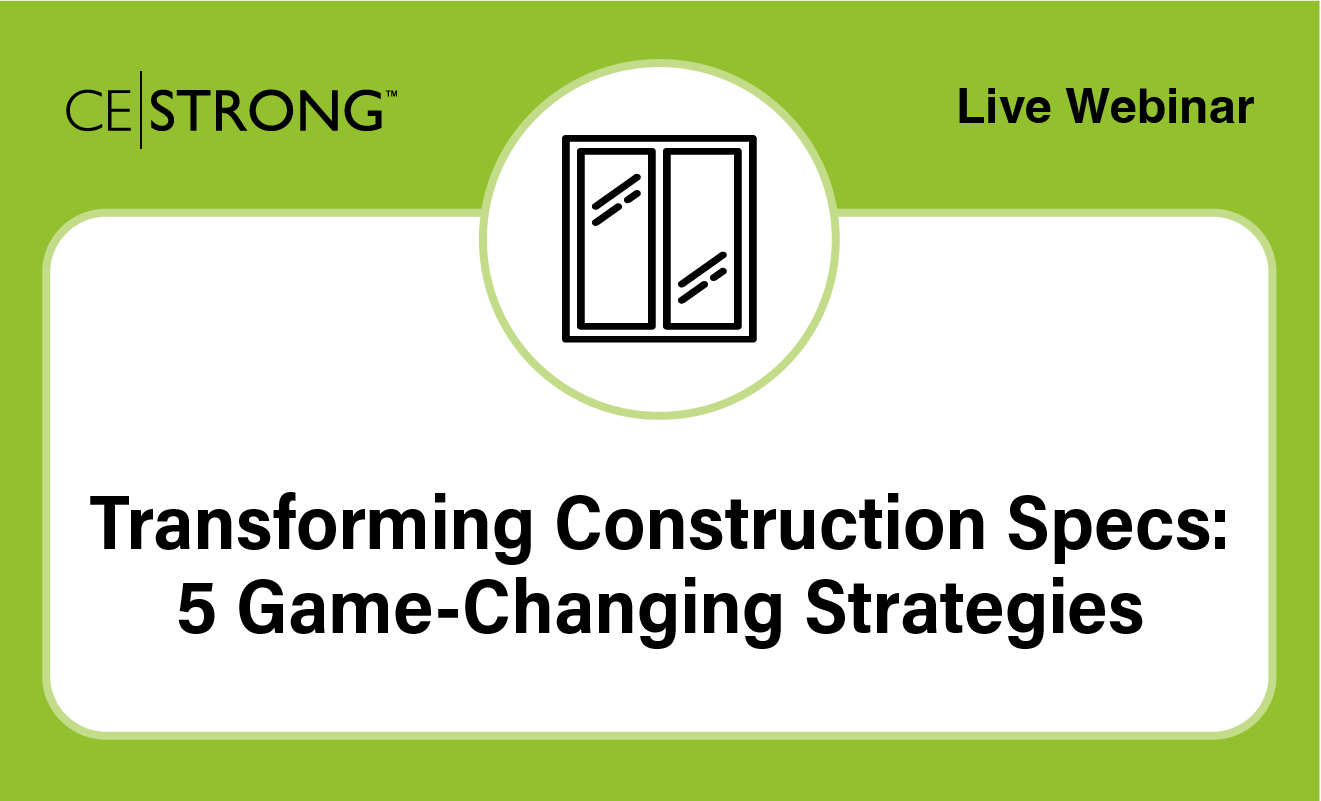 CE|STRONG™

Live Webinar

Transforming Construction Specs: 5 Game-Changing Strategies